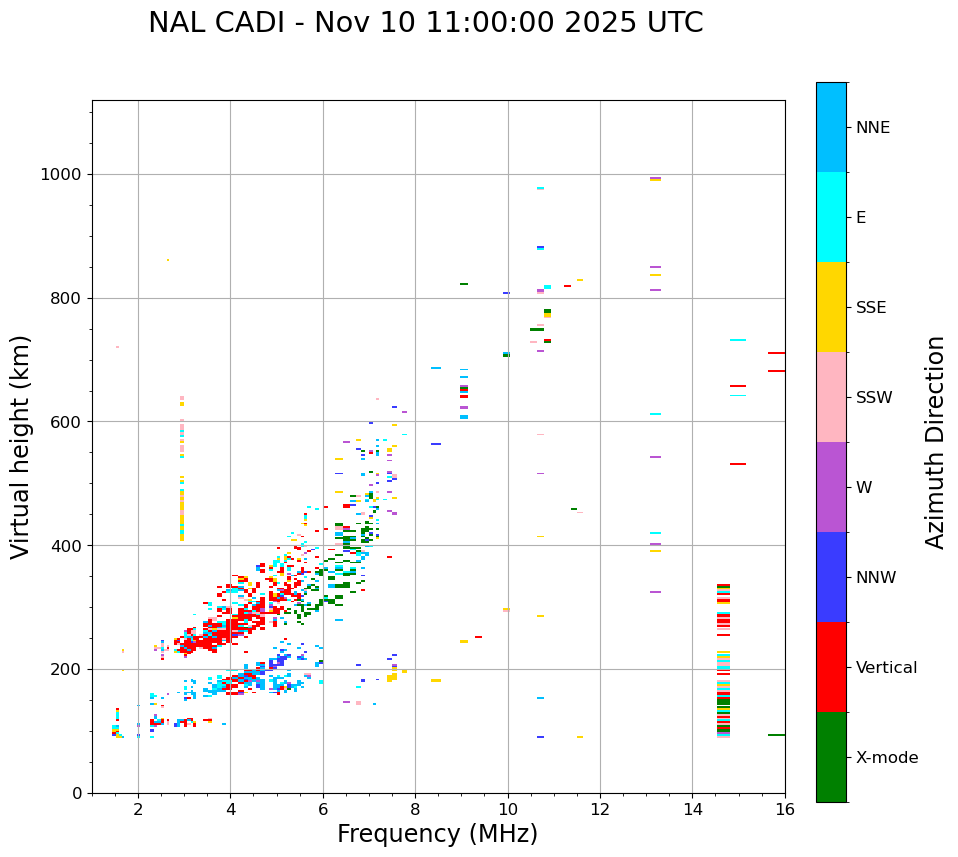 NAL CADI - Nov 10 11:00:00 2025 UTC

Virtual height (km)

1000
800
600
400
200
0

2
4
6
8
10
12
14
16

Frequency (MHz)

NNE
E
SSE
SSW
W
NNW
Vertical
X-mode

Azimuth Direction